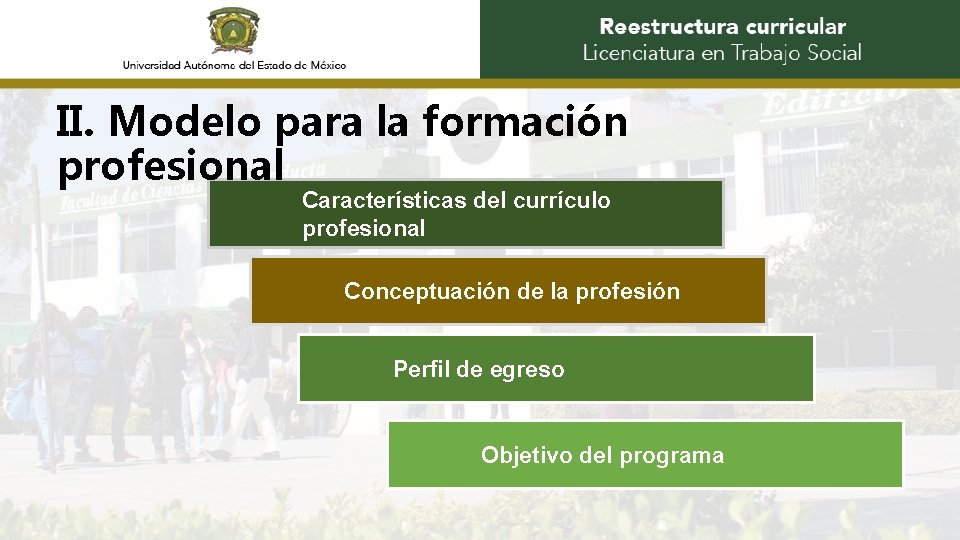 Universidad Autónoma del Estado de México

Reestructura curricular
Licenciatura en Trabajo Social

II. Modelo para la formación profesional

Características del currículo profesional

Conceptuación de la profesión

Perfil de egreso

Objetivo del programa